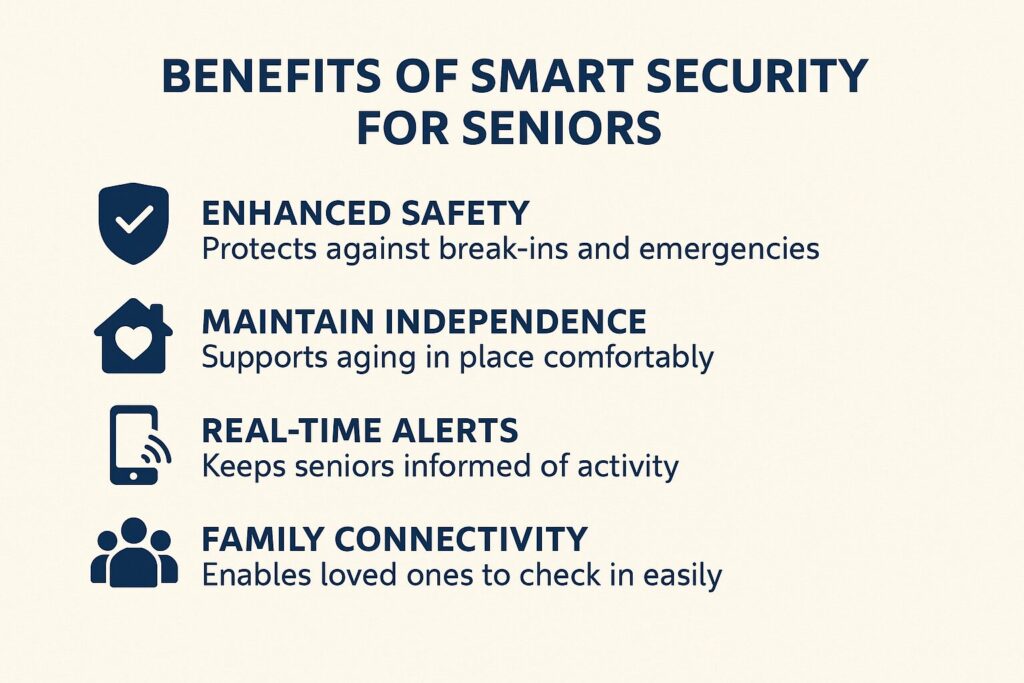 BENEFITS OF SMART SECURITY FOR SENIORS

ENHANCED SAFETY
Protects against break-ins and emergencies

MAINTAIN INDEPENDENCE
Supports aging in place comfortably

REAL-TIME ALERTS
Keeps seniors informed of activity

FAMILY CONNECTIVITY
Enables loved ones to check in easily